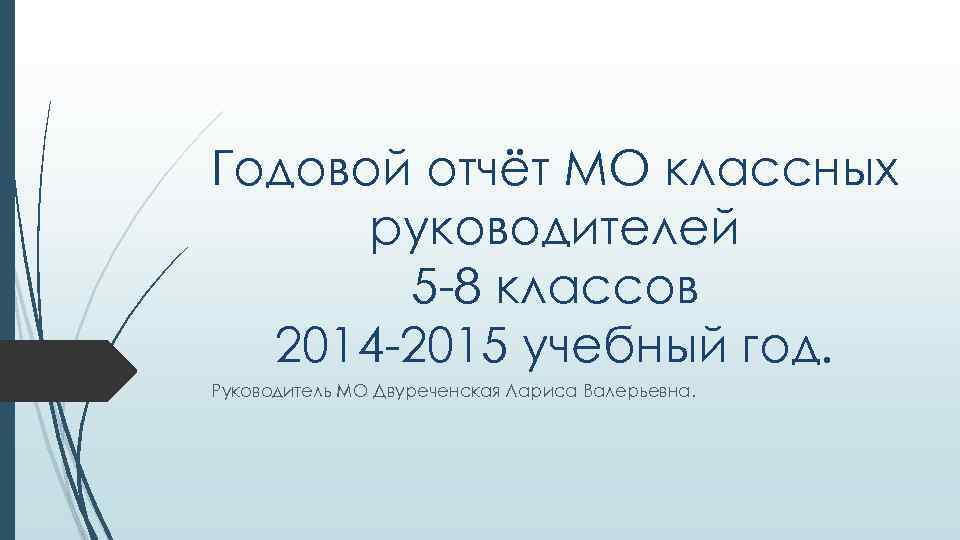 Годовой отчёт МО классных руководителей
5-8 классов
2014-2015 учебный год.

Руководитель МО Двуреченская Лариса Валерьевна.